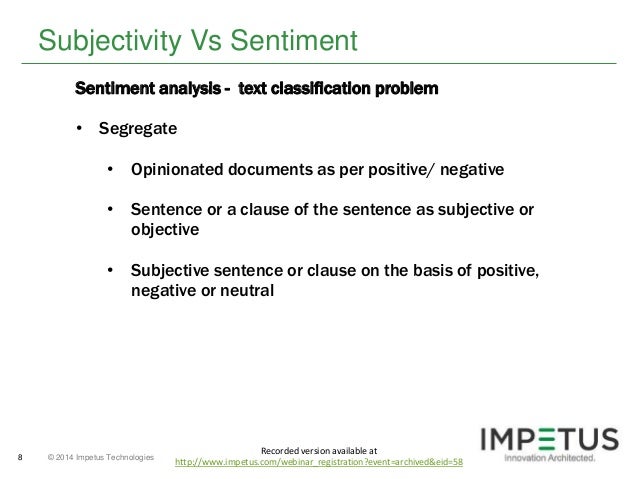 Subjectivity Vs Sentiment

Sentiment analysis - text classification problem

• Segregate

• Opinionated documents as per positive/ negative

• Sentence or a clause of the sentence as subjective or objective

• Subjective sentence or clause on the basis of positive, negative or neutral

8 © 2014 Impetus Technologies

Recorded version available at
http://www.impetus.com/webinar_registration?event=archived&eid=58

IMPETUS
Innovation Architected.